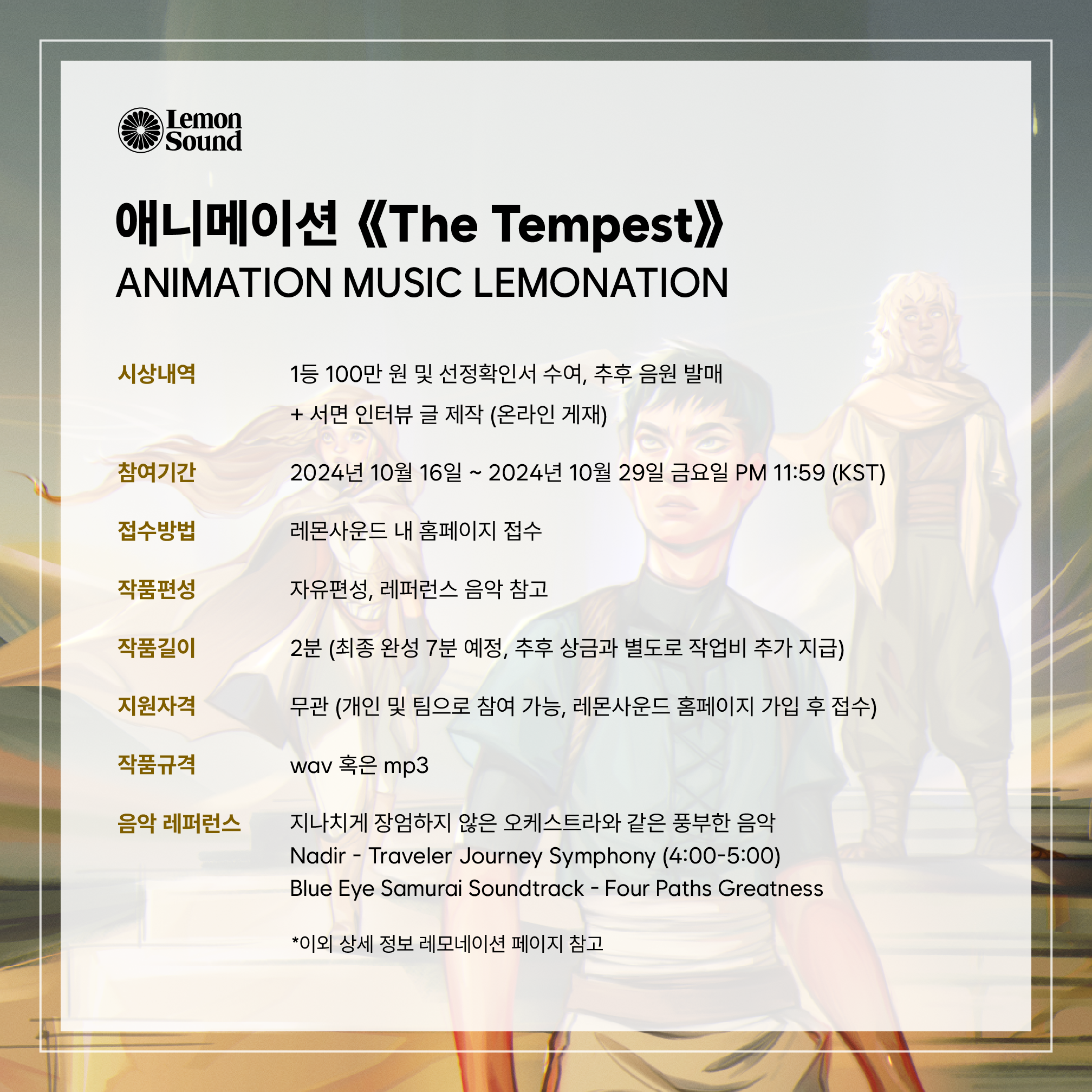 Lemon Sound

애니메이션 《The Tempest》
ANIMATION MUSIC LEMONATION

시상내역 1등 100만 원 및 선정확인서 수여, 추후 음원 발매
+ 서면 인터뷰 글 제작 (온라인 게재)

참여기간 2024년 10월 16일 ~ 2024년 10월 29일 금요일 PM 11:59 (KST)

접수방법 레몬사운드 내 홈페이지 접수

작품편성 자유편성, 레퍼런스 음악 참고

작품길이 2분 (최종 완성 7분 예정, 추후 상금과 별도로 작업비 추가 지급)

지원자격 무관 (개인 및 팀으로 참여 가능, 레몬사운드 홈페이지 가입 후 접수)

작품규격 wav 혹은 mp3

음악 레퍼런스 지나치게 장엄하지 않은 오케스트라와 같은 풍부한 음악
Nadir - Traveler Journey Symphony (4:00-5:00)
Blue Eye Samurai Soundtrack - Four Paths Greatness

*이외 상세 정보 레모네이션 페이지 참고